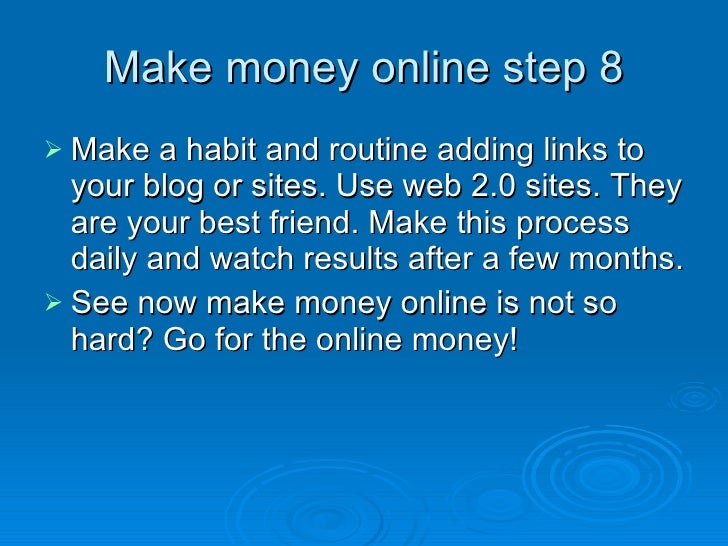 Make money online step 8

➢ Make a habit and routine adding links to your blog or sites. Use web 2.0 sites. They are your best friend. Make this process daily and watch results after a few months.

➢ See now make money online is not so hard? Go for the online money!